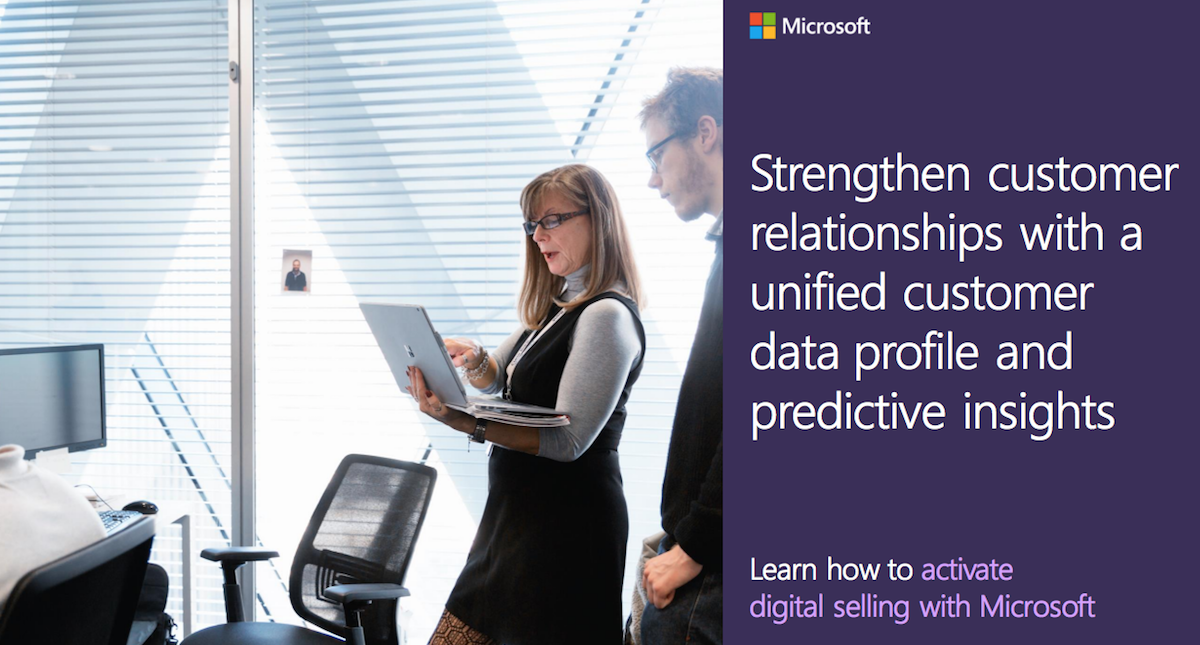 Microsoft

Strengthen customer relationships with a unified customer data profile and predictive insights

Learn how to activate digital selling with Microsoft